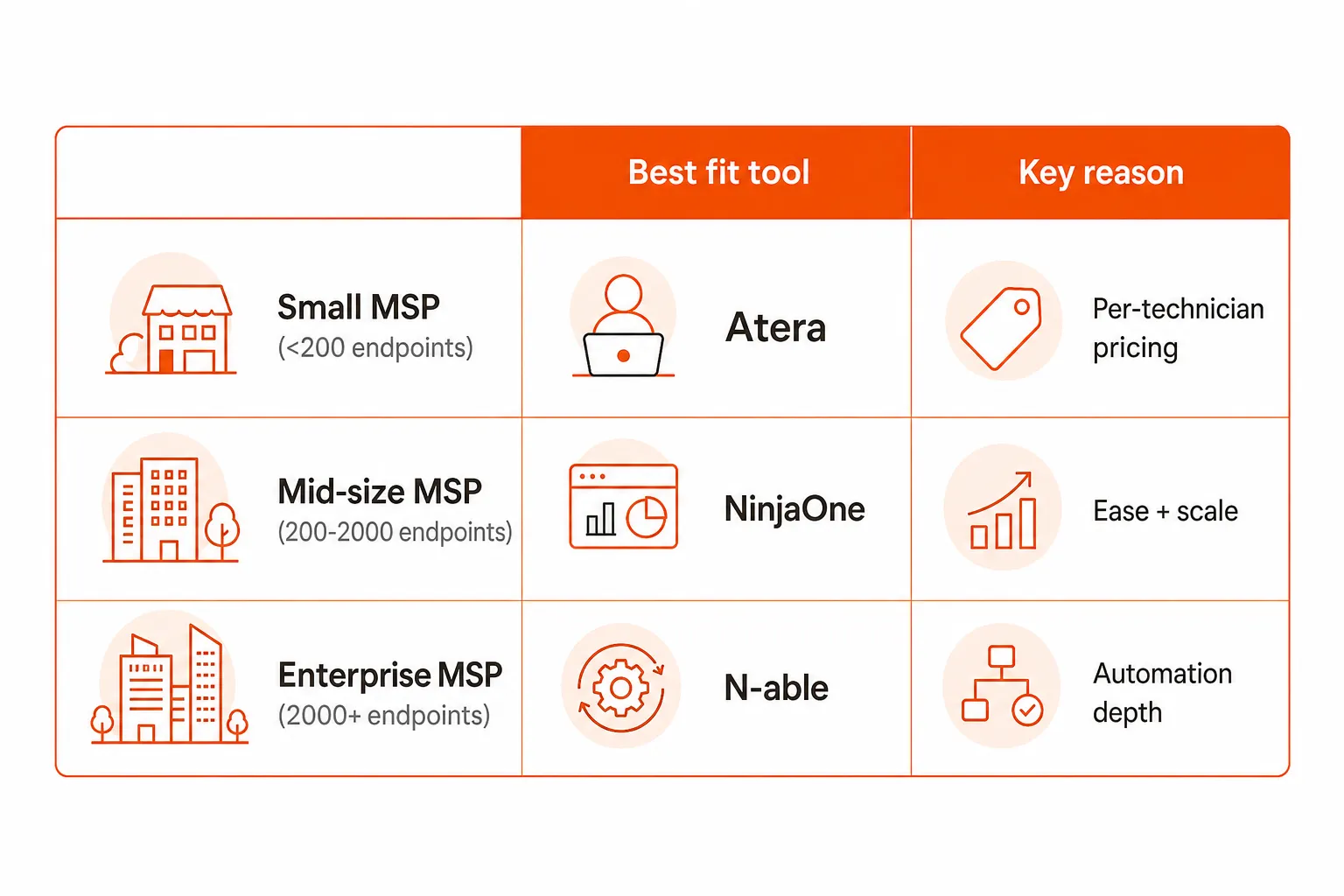 | | Best fit tool | Key reason |
|---|---|---|
| Small MSP (<200 endpoints) | Atera | Per-technician pricing |
| Mid-size MSP (200-2000 endpoints) | NinjaOne | Ease + scale |
| Enterprise MSP (2000+ endpoints) | N-able | Automation depth |